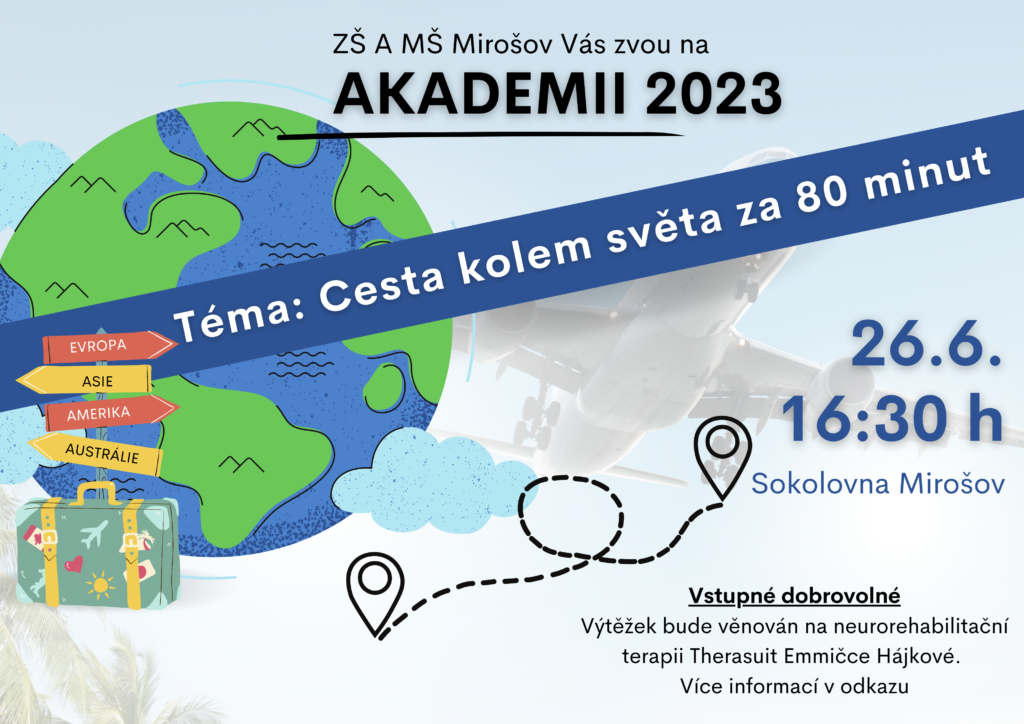 ZŠ A MŠ Mirošov Vás zvou na
AKADEMII 2023

Téma: Cesta kolem světa za 80 minut

EVROPA
ASIE
AMERIKA
AUSTRÁLIE

26.6.
16:30 h
Sokolovna Mirošov

Vstupné dobrovolné
Výtěžek bude věnován na neurorehabilitační terapii Therasuit Emmičce Hájkové.
Více informací v odkazu